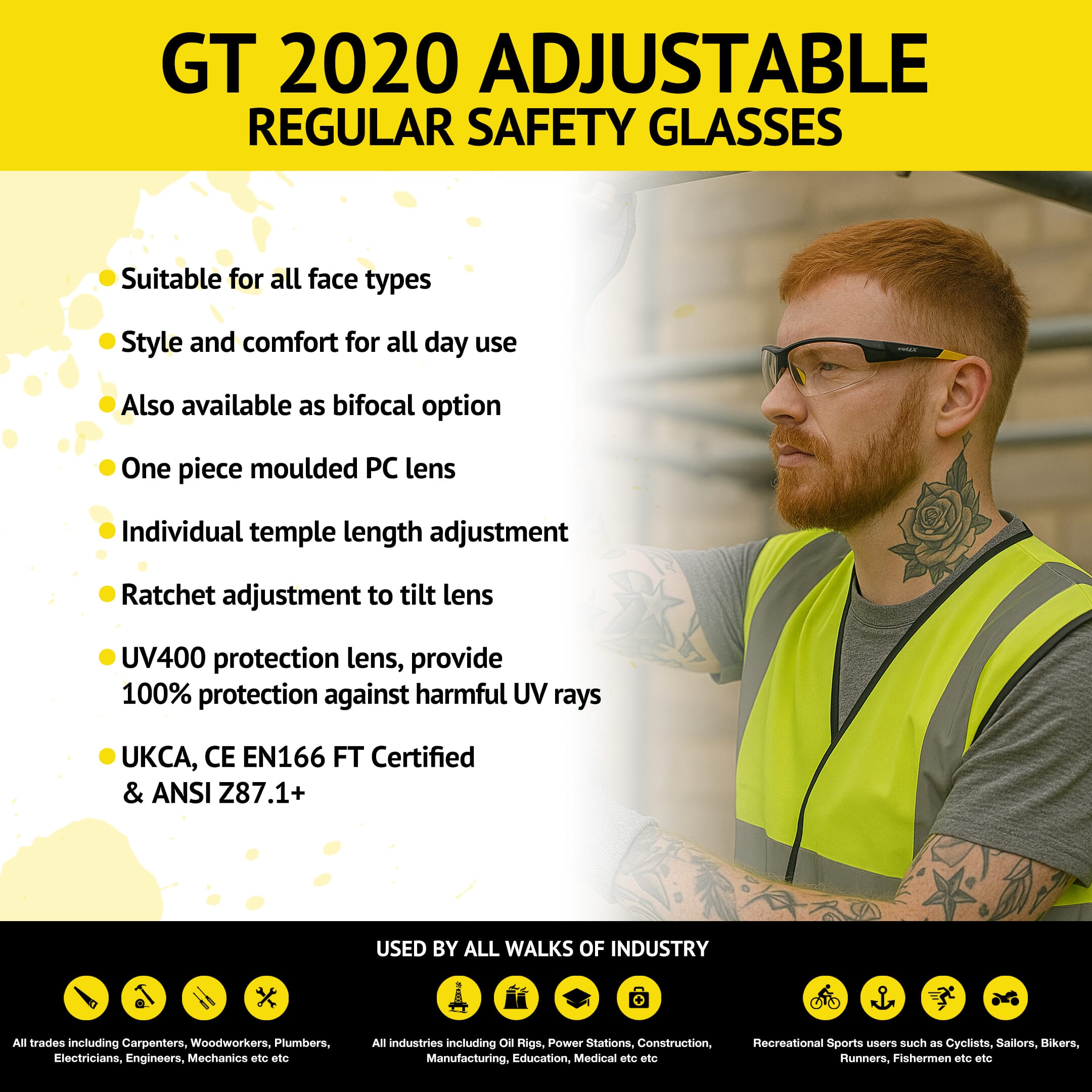 GT 2020 ADJUSTABLE
REGULAR SAFETY GLASSES

Suitable for all face types

Style and comfort for all day use

Also available as bifocal option

One piece moulded PC lens

Individual temple length adjustment

Ratchet adjustment to tilt lens

UV400 protection lens, provide 100% protection against harmful UV rays

UKCA, CE EN166 FT Certified & ANSI Z87.1+

voltX

USED BY ALL WALKS OF INDUSTRY

All trades including Carpenters, Woodworkers, Plumbers, Electricians, Engineers, Mechanics etc etc

All industries including Oil Rigs, Power Stations, Construction, Manufacturing, Education, Medical etc etc

Recreational Sports users such as Cyclists, Sailors, Bikers, Runners, Fishermen etc etc